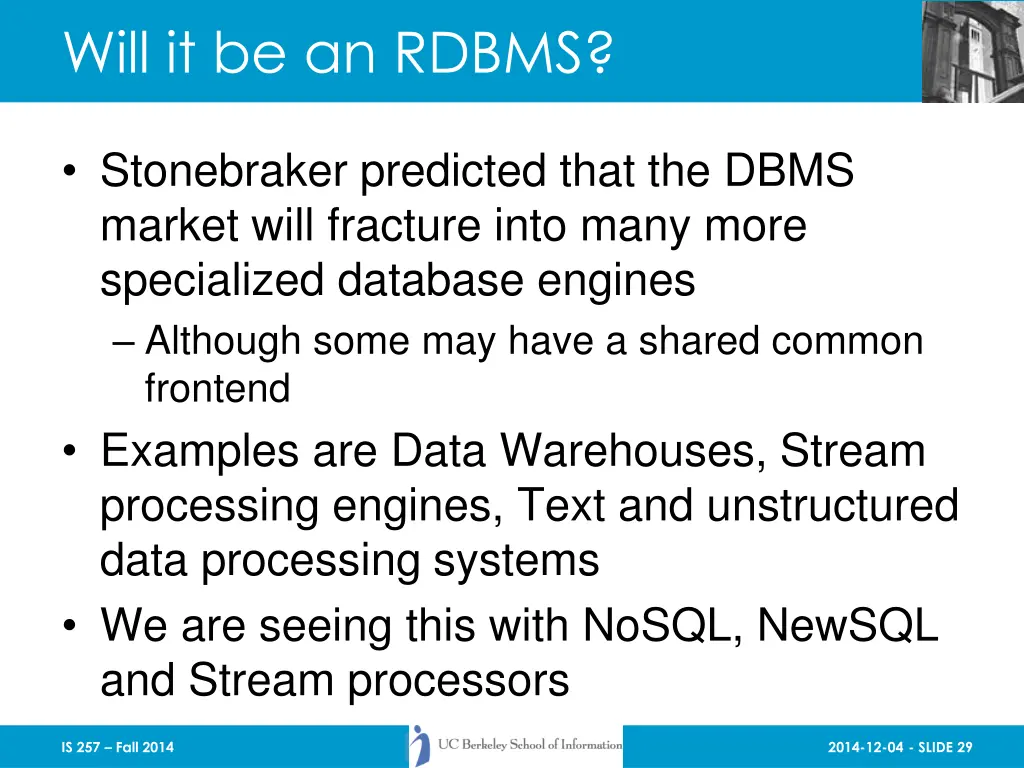 Will it be an RDBMS?

• Stonebraker predicted that the DBMS market will fracture into many more specialized database engines
– Although some may have a shared common frontend
• Examples are Data Warehouses, Stream processing engines, Text and unstructured data processing systems
• We are seeing this with NoSQL, NewSQL and Stream processors

IS 257 – Fall 2014

UC Berkeley School of Information

2014-12-04 - SLIDE 29